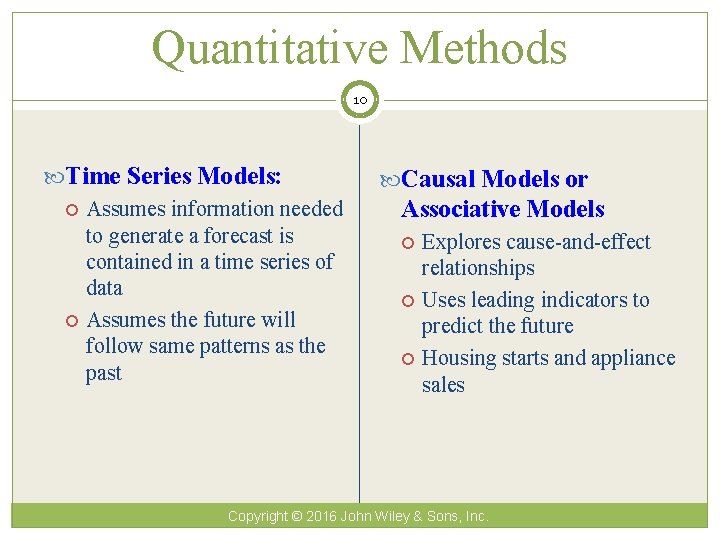 Quantitative Methods

10

Time Series Models:

Assumes information needed to generate a forecast is contained in a time series of data

Assumes the future will follow same patterns as the past

Causal Models or Associative Models

Explores cause-and-effect relationships

Uses leading indicators to predict the future

Housing starts and appliance sales

Copyright © 2016 John Wiley & Sons, Inc.